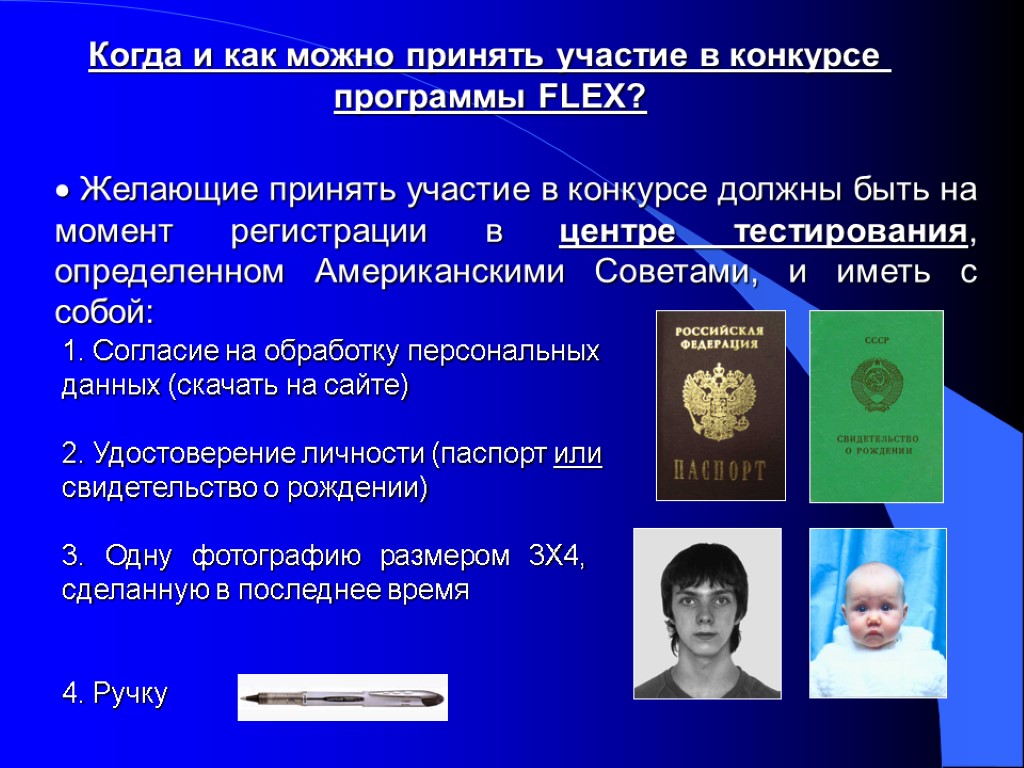 Когда и как можно принять участие в конкурсе программы FLEX?

• Желающие принять участие в конкурсе должны быть на момент регистрации в центре тестирования, определенном Американскими Советами, и иметь с собой:

1. Согласие на обработку персональных данных (скачать на сайте)

2. Удостоверение личности (паспорт или свидетельство о рождении)

3. Одну фотографию размером 3Х4, сделанную в последнее время

4. Ручку

РОССИЙСКАЯ ФЕДЕРАЦИЯ
ПАСПОРТ

СССР
СВИДЕТЕЛЬСТВО О РОЖДЕНИИ